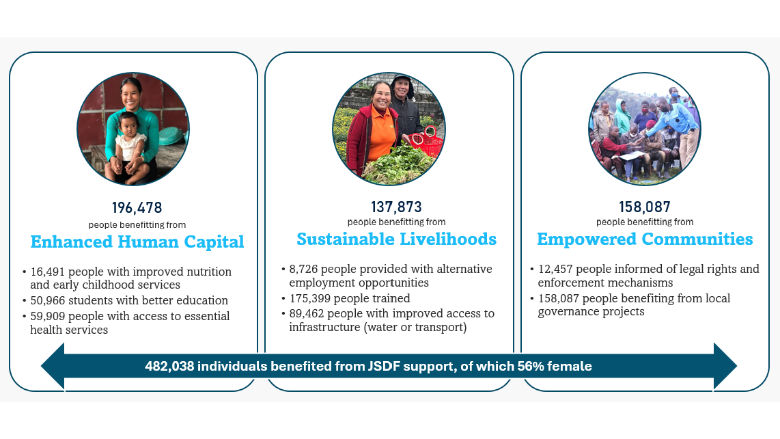 196,478
people benefitting from
Enhanced Human Capital

• 16,491 people with improved nutrition and early childhood services
• 50,966 students with better education
• 59,909 people with access to essential health services

137,873
people benefitting from
Sustainable Livelihoods

• 8,726 people provided with alternative employment opportunities
• 175,399 people trained
• 89,462 people with improved access to infrastructure (water or transport)

158,087
people benefitting from
Empowered Communities

• 12,457 people informed of legal rights and enforcement mechanisms
• 158,087 people benefiting from local governance projects

482,038 individuals benefited from JSDF support, of which 56% female